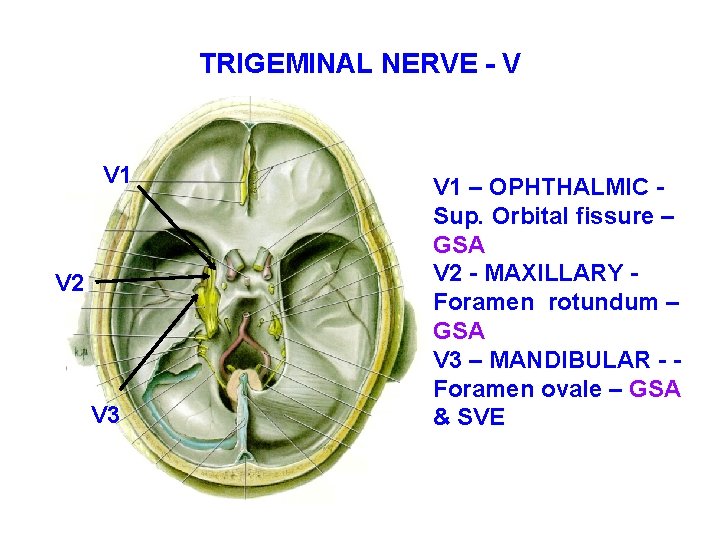 TRIGEMINAL NERVE - V

V1

V2

V3

V1 – OPHTHALMIC - Sup. Orbital fissure – GSA
V2 - MAXILLARY - Foramen rotundum – GSA
V3 – MANDIBULAR - - Foramen ovale – GSA & SVE